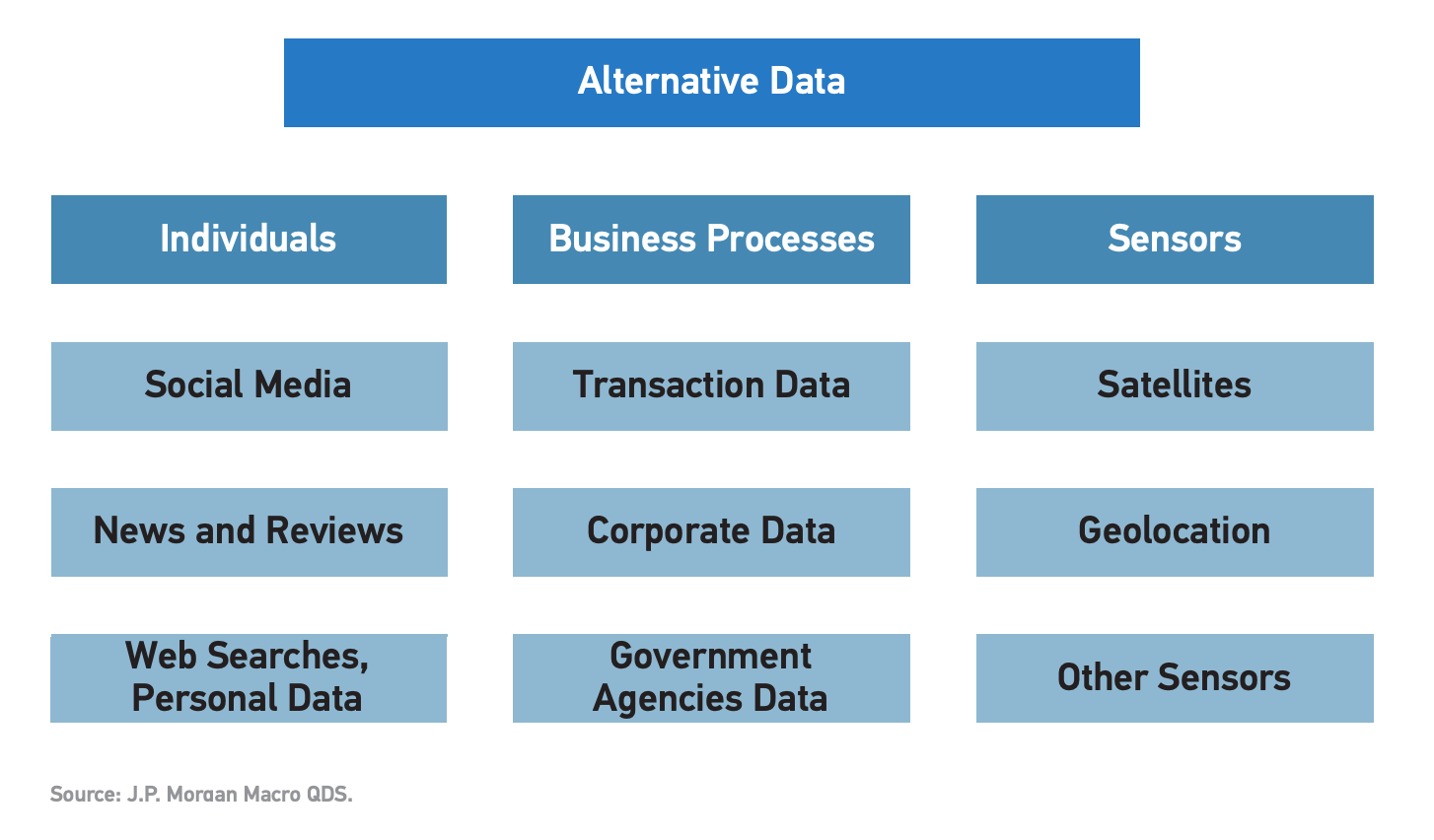 Alternative Data

Individuals

Social Media

News and Reviews

Web Searches, Personal Data

Business Processes

Transaction Data

Corporate Data

Government Agencies Data

Sensors

Satellites

Geolocation

Other Sensors

Source: J.P. Morgan Macro QDS.